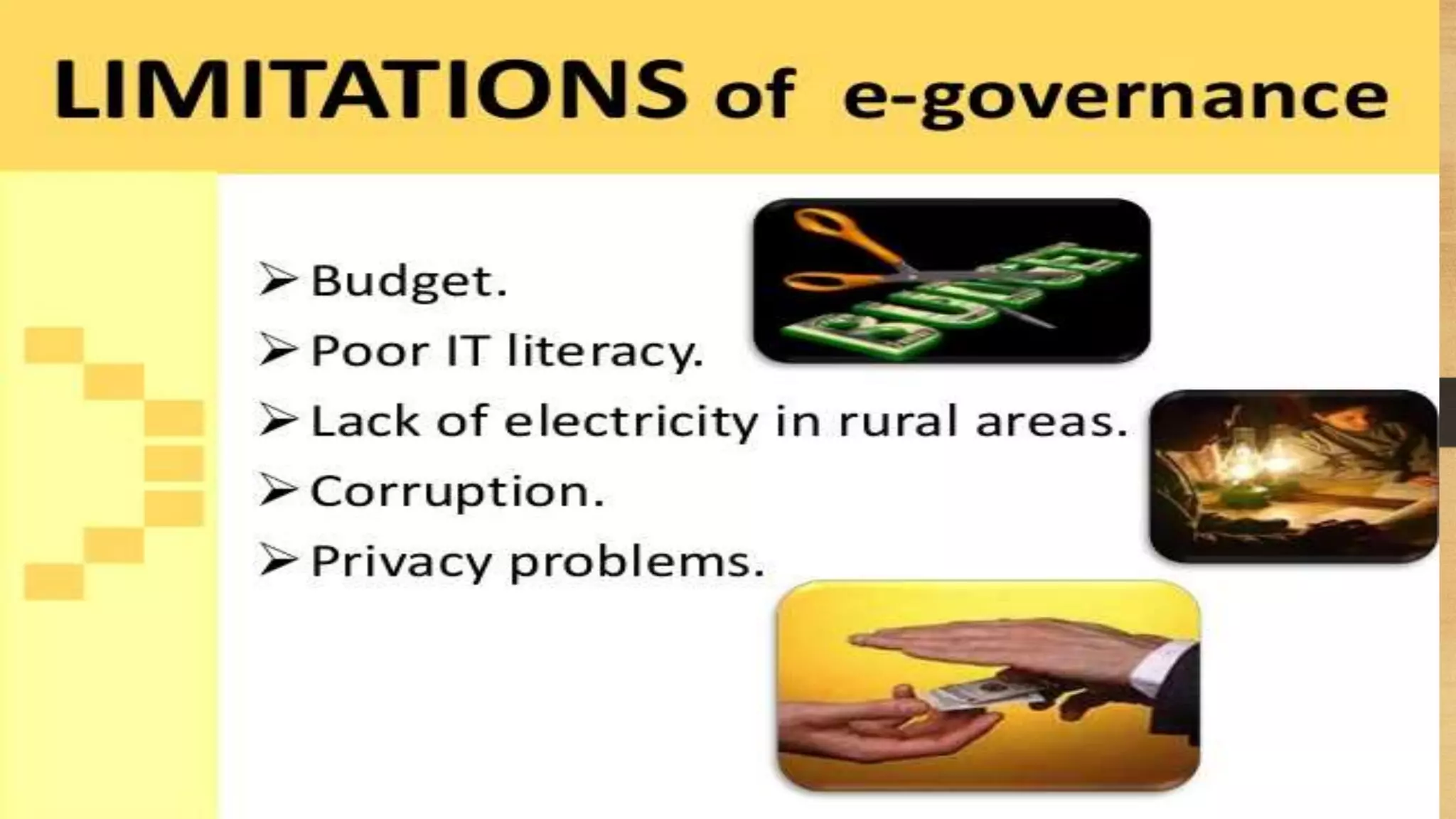 LIMITATIONS of e-governance

➢ Budget.
➢ Poor IT literacy.
➢ Lack of electricity in rural areas.
➢ Corruption.
➢ Privacy problems.

BUDGET